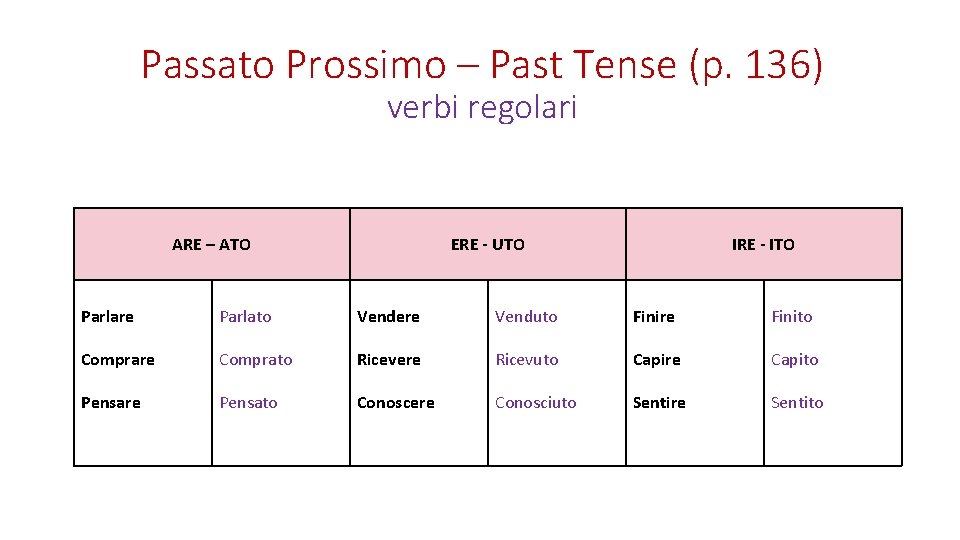 Passato Prossimo – Past Tense (p. 136)
verbi regolari

| ARE – ATO | | ERE - UTO | | IRE - ITO | |
|---|---|---|---|---|---|
| Parlare | Parlato | Vendere | Venduto | Finire | Finito |
| Comprare | Comprato | Ricevere | Ricevuto | Capire | Capito |
| Pensare | Pensato | Conoscere | Conosciuto | Sentire | Sentito |